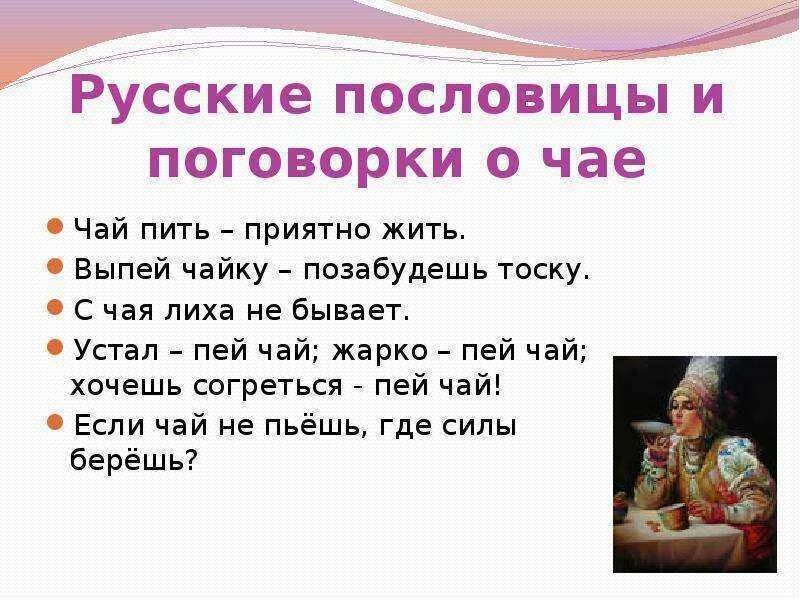 Русские пословицы и поговорки о чае

Чай пить – приятно жить.

Выпей чайку – позабудешь тоску.

С чая лиха не бывает.

Устал – пей чай; жарко – пей чай; хочешь согреться - пей чай!

Если чай не пьёшь, где силы берёшь?